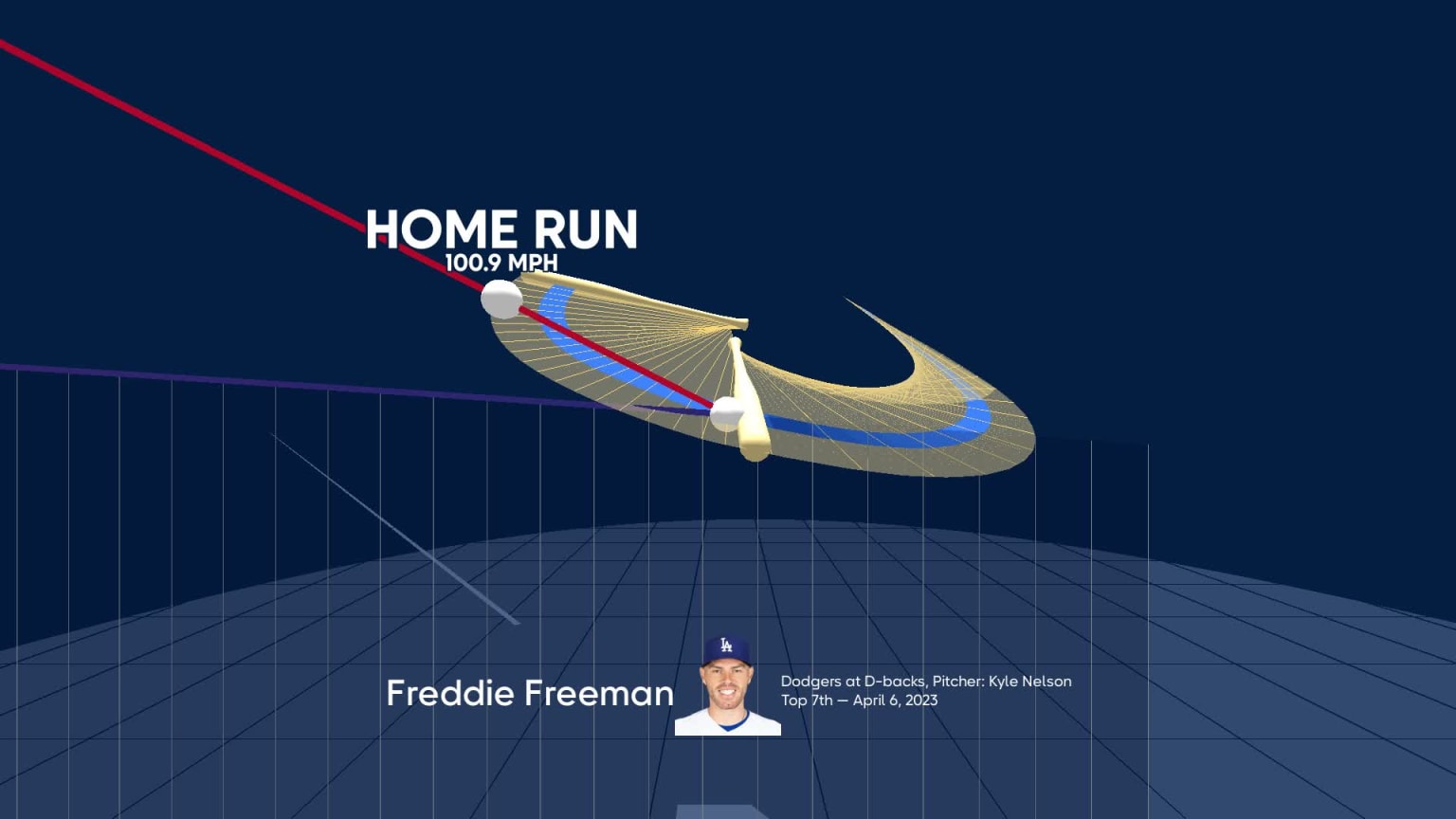 HOME RUN
100.9 MPH

Freddie Freeman

LA

Dodgers at D-backs, Pitcher: Kyle Nelson
Top 7th — April 6, 2023